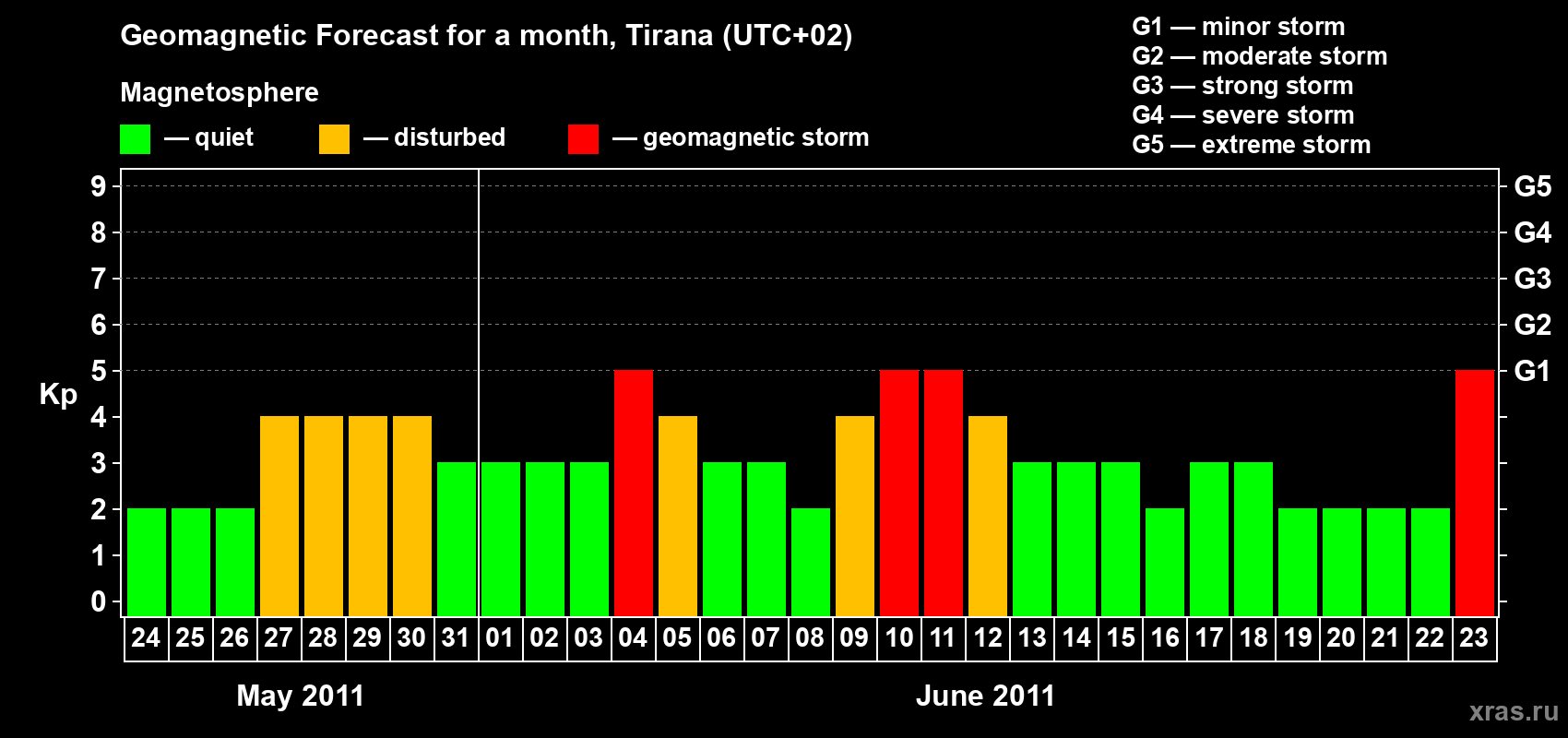 Geomagnetic Forecast for a month, Tirana (UTC+02)

Magnetosphere

— quiet — disturbed — geomagnetic storm

G1 — minor storm
G2 — moderate storm
G3 — strong storm
G4 — severe storm
G5 — extreme storm

Kp

9
8
7
6
5
4
3
2
1
0

G5
G4
G3
G2
G1

24 25 26 27 28 29 30 31 01 02 03 04 05 06 07 08 09 10 11 12 13 14 15 16 17 18 19 20 21 22 23

May 2011

June 2011

xras.ru